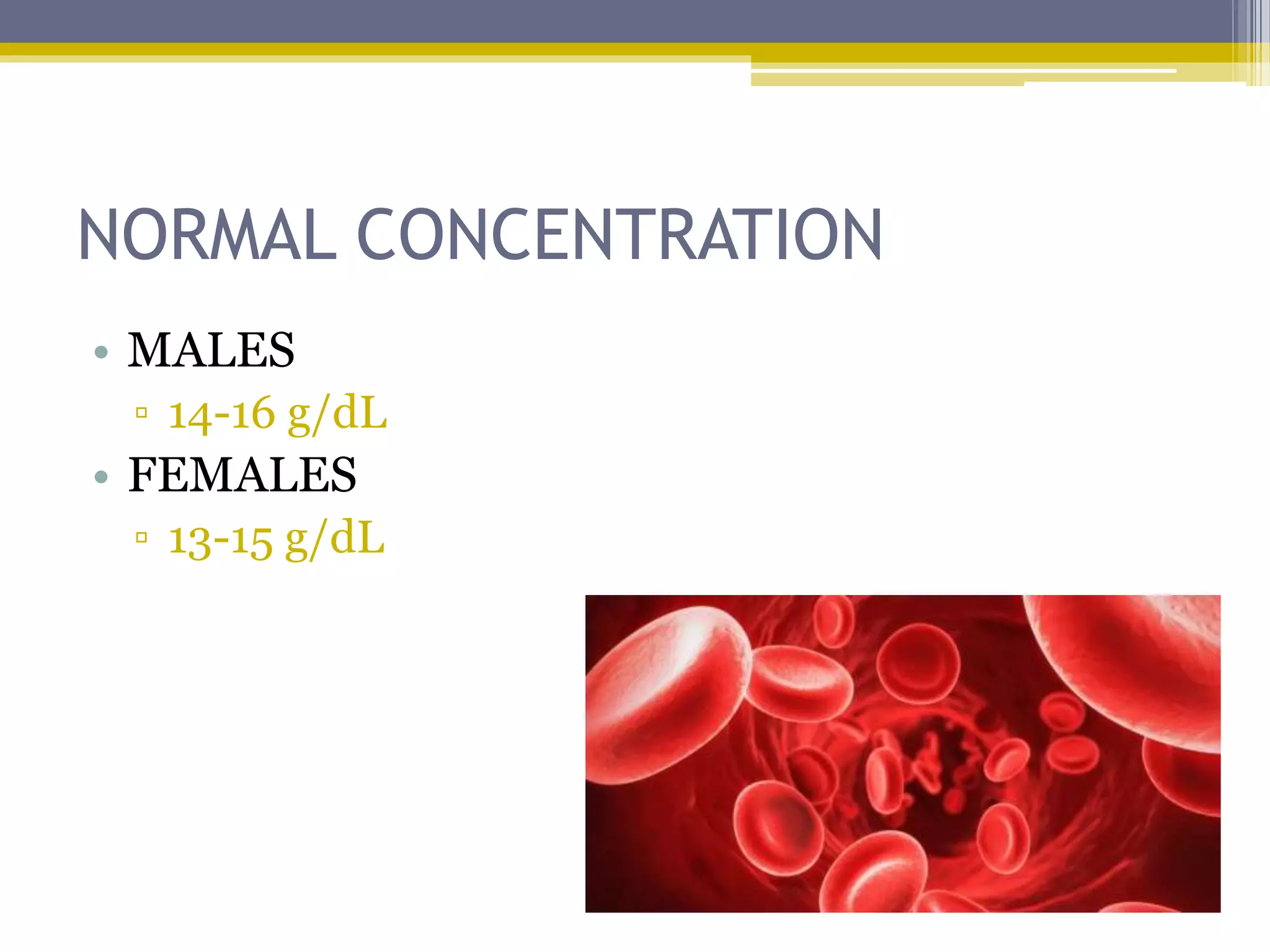 NORMAL CONCENTRATION

• MALES
▫ 14-16 g/dL
• FEMALES
▫ 13-15 g/dL